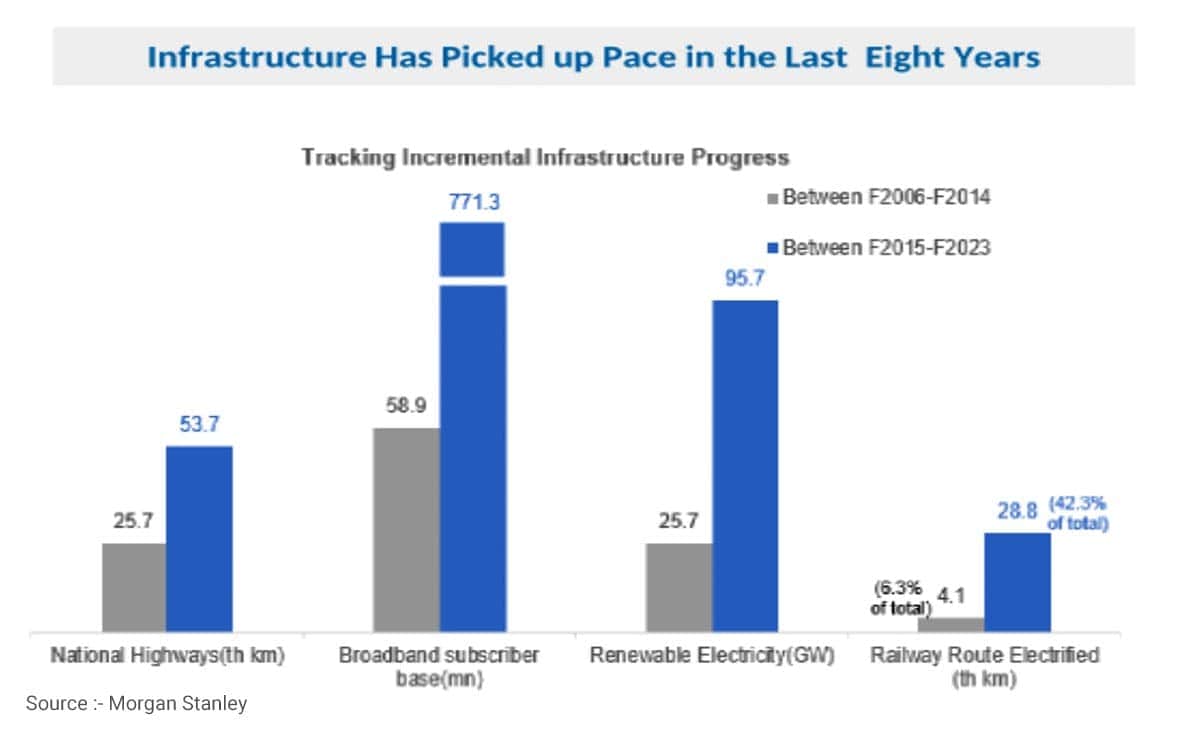 Infrastructure Has Picked up Pace in the Last Eight Years

Tracking Incremental Infrastructure Progress

Between F2006-F2014

Between F2015-F2023

25.7
53.7
58.9
771.3
25.7
95.7
(6.3% of total) 4.1
28.8 (42.3% of total)

National Highways(th km)

Broadband subscriber base(mn)

Renewable Electricity(GW)

Railway Route Electrified (th km)

Source :- Morgan Stanley